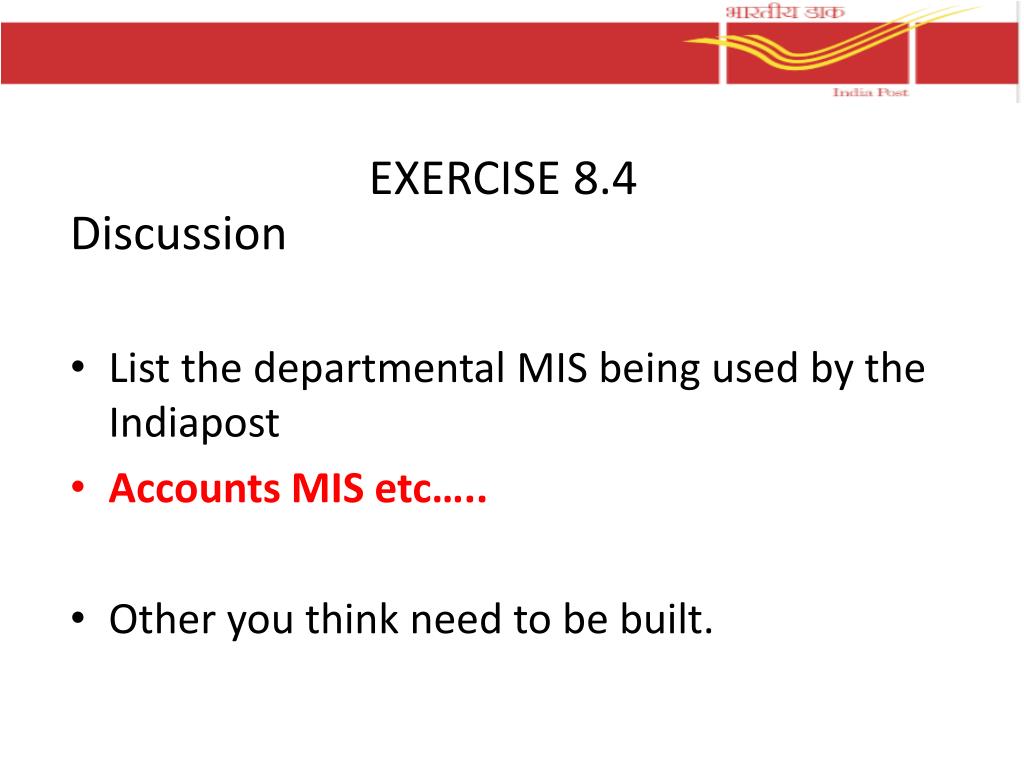 भारतीय डाक
India Post

EXERCISE 8.4
Discussion

• List the departmental MIS being used by the Indiapost
• Accounts MIS etc…..

• Other you think need to be built.